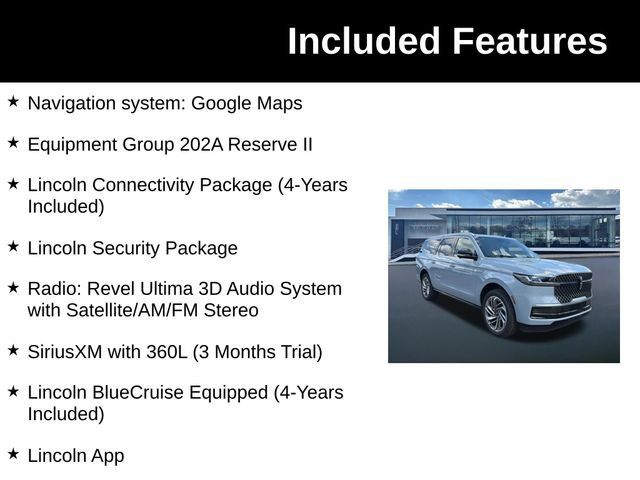 Included Features

★ Navigation system: Google Maps

★ Equipment Group 202A Reserve II

★ Lincoln Connectivity Package (4-Years Included)

★ Lincoln Security Package

★ Radio: Revel Ultima 3D Audio System with Satellite/AM/FM Stereo

★ SiriusXM with 360L (3 Months Trial)

★ Lincoln BlueCruise Equipped (4-Years Included)

★ Lincoln App